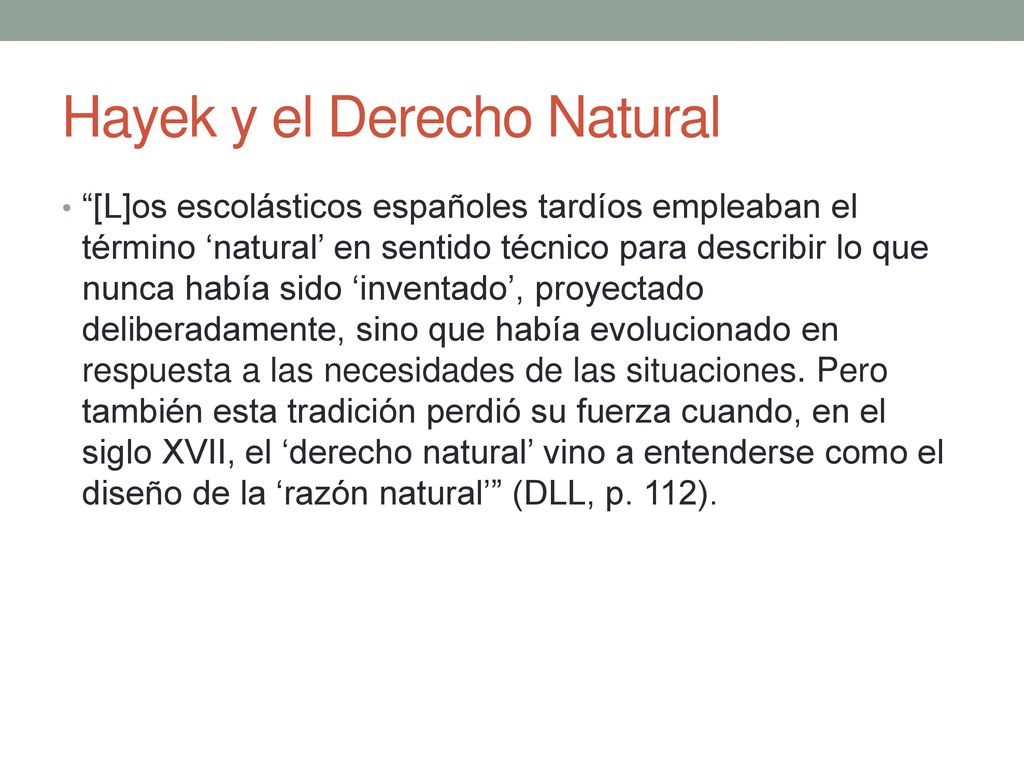 Hayek y el Derecho Natural

• “[L]os escolásticos españoles tardíos empleaban el término ‘natural’ en sentido técnico para describir lo que nunca había sido ‘inventado’, proyectado deliberadamente, sino que había evolucionado en respuesta a las necesidades de las situaciones. Pero también esta tradición perdió su fuerza cuando, en el siglo XVII, el ‘derecho natural’ vino a entenderse como el diseño de la ‘razón natural’” (DLL, p. 112).